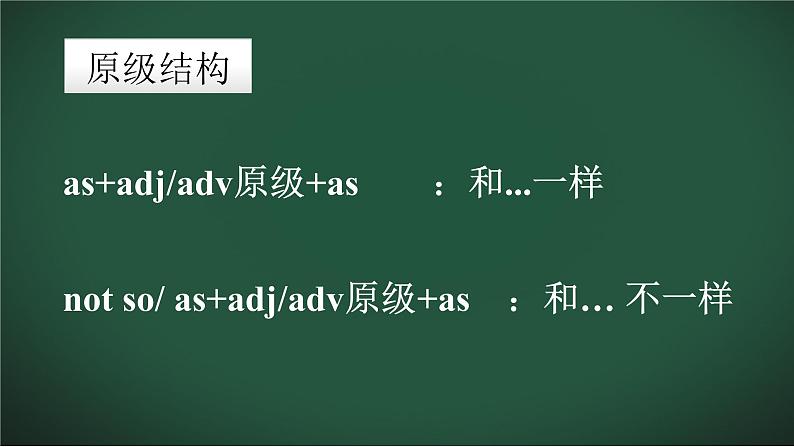 原级结构

as+adj/adv原级+as ：和...一样

not so/ as+adj/adv原级+as ：和… 不一样